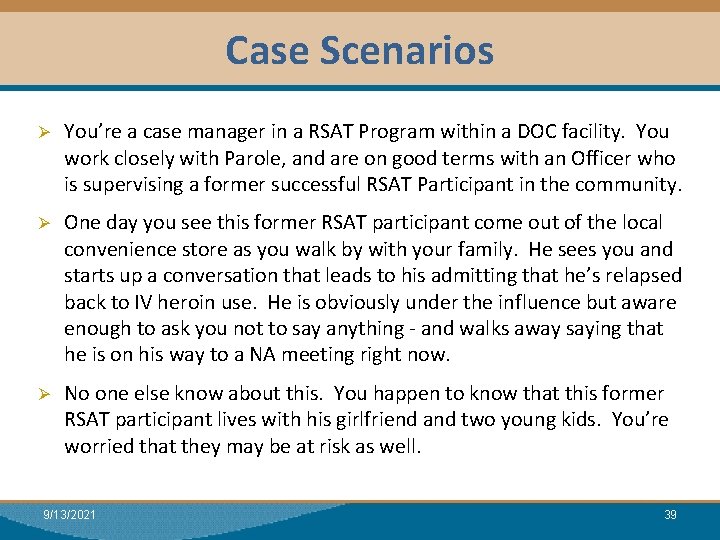 Case Scenarios

➢ You're a case manager in a RSAT Program within a DOC facility. You work closely with Parole, and are on good terms with an Officer who is supervising a former successful RSAT Participant in the community.

➢ One day you see this former RSAT participant come out of the local convenience store as you walk by with your family. He sees you and starts up a conversation that leads to his admitting that he's relapsed back to IV heroin use. He is obviously under the influence but aware enough to ask you not to say anything - and walks away saying that he is on his way to a NA meeting right now.

➢ No one else know about this. You happen to know that this former RSAT participant lives with his girlfriend and two young kids. You're worried that they may be at risk as well.

9/13/2021

39